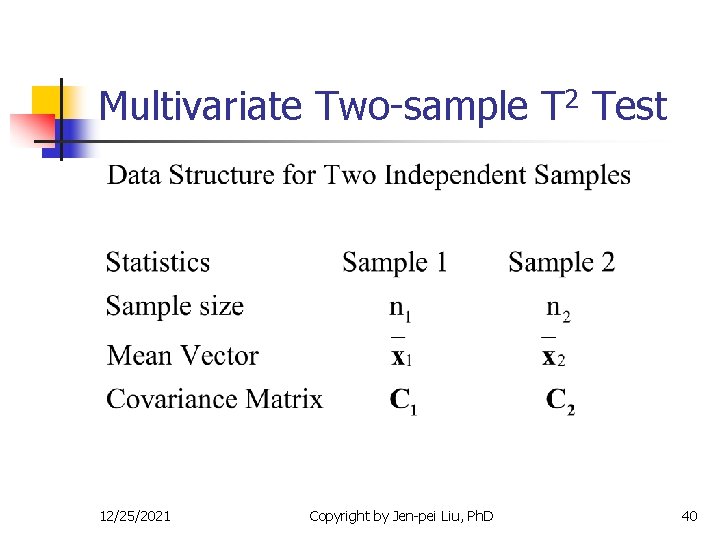 Multivariate Two-sample $T^2$ Test

Data Structure for Two Independent Samples

| Statistics | Sample 1 | Sample 2 |
|---|---|---|
| Sample size | $n_1$ | $n_2$ |
| Mean Vector | $\bar{\mathbf{x}}_1$ | $\bar{\mathbf{x}}_2$ |
| Covariance Matrix | $\mathbf{C}_1$ | $\mathbf{C}_2$ |

12/25/2021

Copyright by Jen-pei Liu, PhD

40